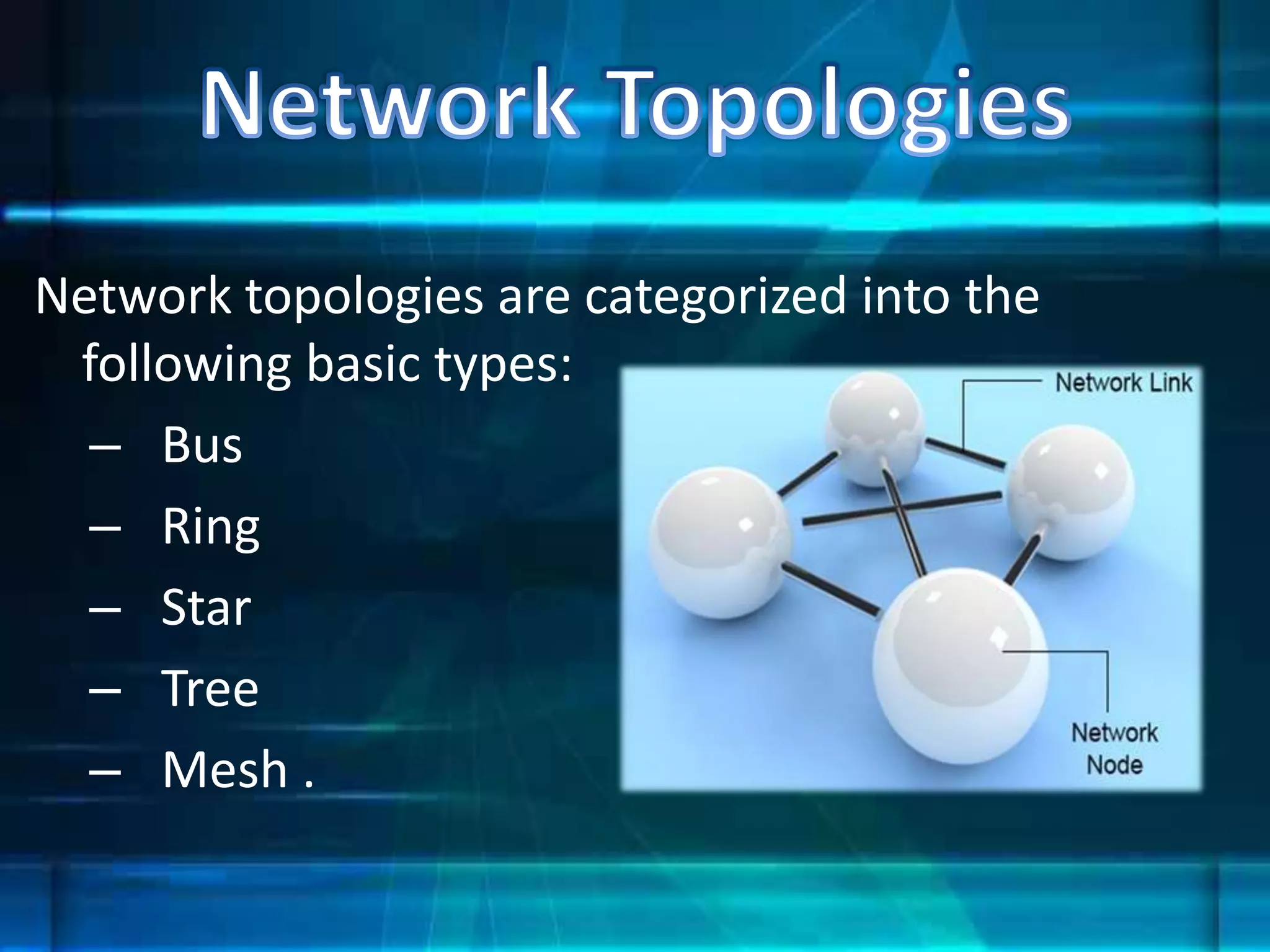 Network Topologies

Network topologies are categorized into the following basic types:

– Bus
– Ring
– Star
– Tree
– Mesh .

Network Link

Network Node